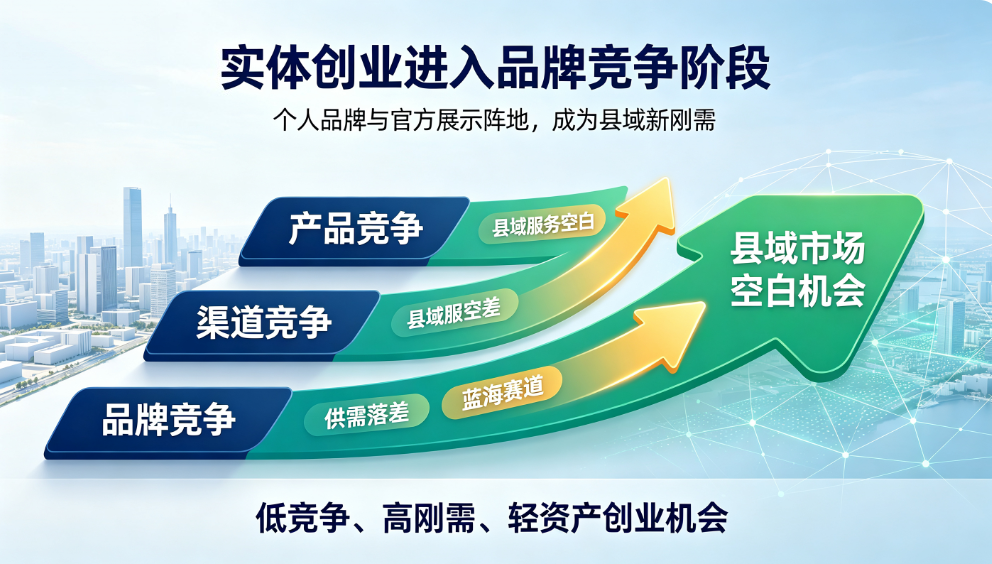 实体创业进入品牌竞争阶段

个人品牌与官方展示阵地，成为县域新刚需

产品竞争

县域服务空白

渠道竞争

县域服空差

品牌竞争

供需落差

蓝海赛道

县域市场空白机会

低竞争、高刚需、轻资产创业机会